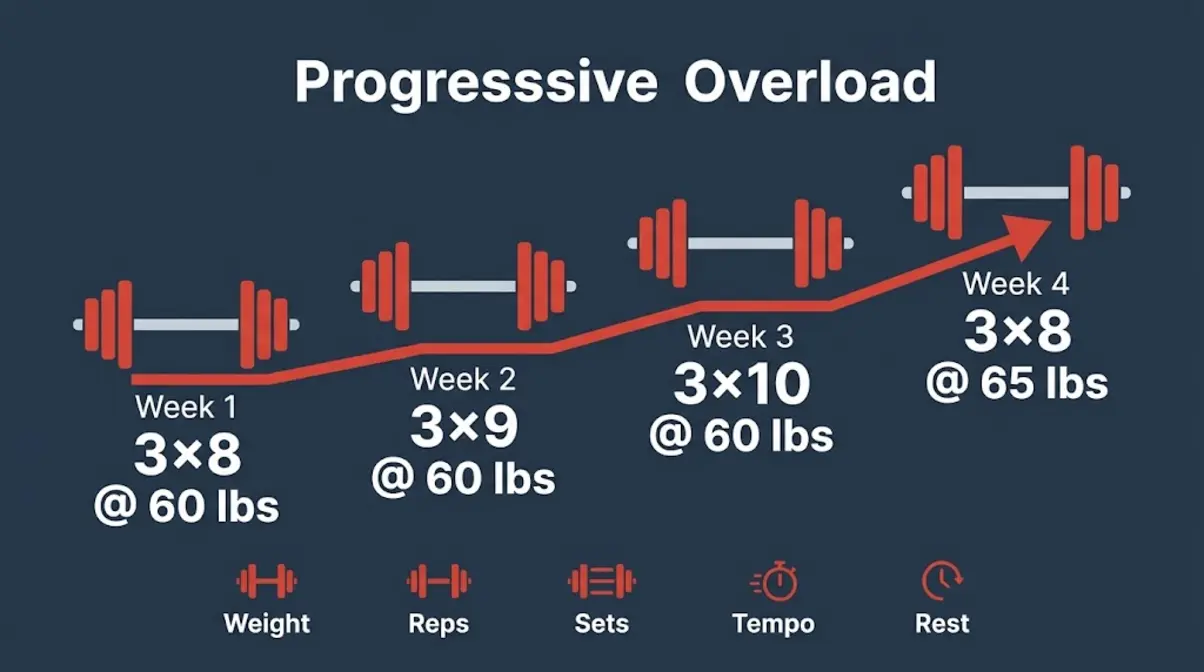 Progresssive Overload

Week 1
3×8
@ 60 lbs

Week 2
3×9
@ 60 lbs

Week 3
3×10
@ 60 lbs

Week 4
3×8
@ 65 lbs

Weight
Reps
Sets
Tempo
Rest